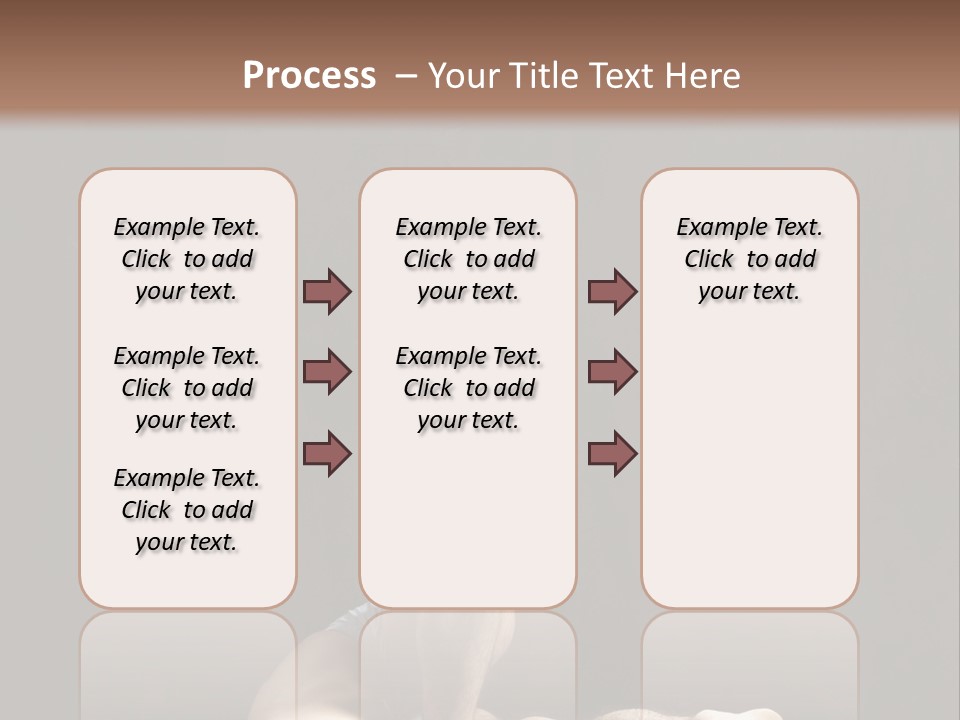 Process – Your Title Text Here

Example Text. Click to add your text.

Example Text. Click to add your text.

Example Text. Click to add your text.

Example Text. Click to add your text.

Example Text. Click to add your text.

Example Text. Click to add your text.